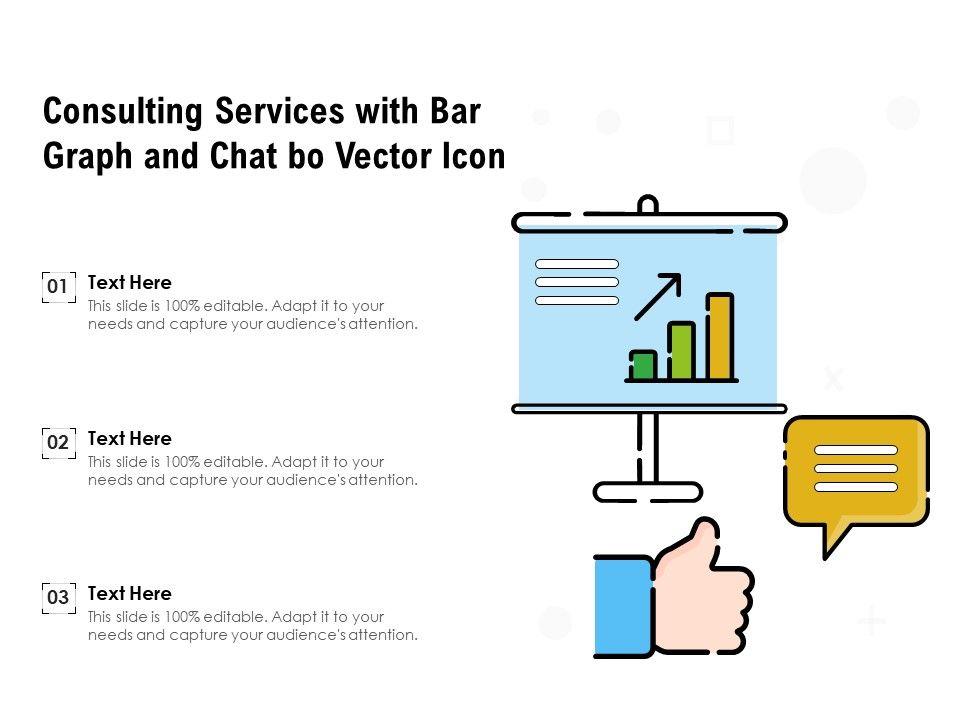 Consulting Services with Bar Graph and Chat bo Vector Icon

01 Text Here
This slide is 100% editable. Adapt it to your needs and capture your audience's attention.

02 Text Here
This slide is 100% editable. Adapt it to your needs and capture your audience's attention.

03 Text Here
This slide is 100% editable. Adapt it to your needs and capture your audience's attention.